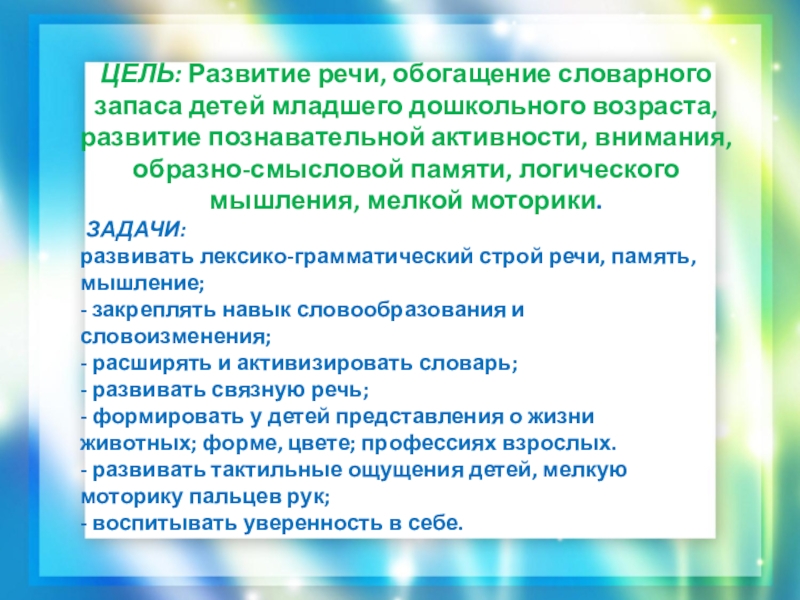 ЦЕЛЬ: Развитие речи, обогащение словарного запаса детей младшего дошкольного возраста, развитие познавательной активности, внимания, образно-смысловой памяти, логического мышления, мелкой моторики.

ЗАДАЧИ:
развивать лексико-грамматический строй речи, память, мышление;
- закреплять навык словообразования и словоизменения;
- расширять и активизировать словарь;
- развивать связную речь;
- формировать у детей представления о жизни животных; форме, цвете; профессиях взрослых.
- развивать тактильные ощущения детей, мелкую моторику пальцев рук;
- воспитывать уверенность в себе.